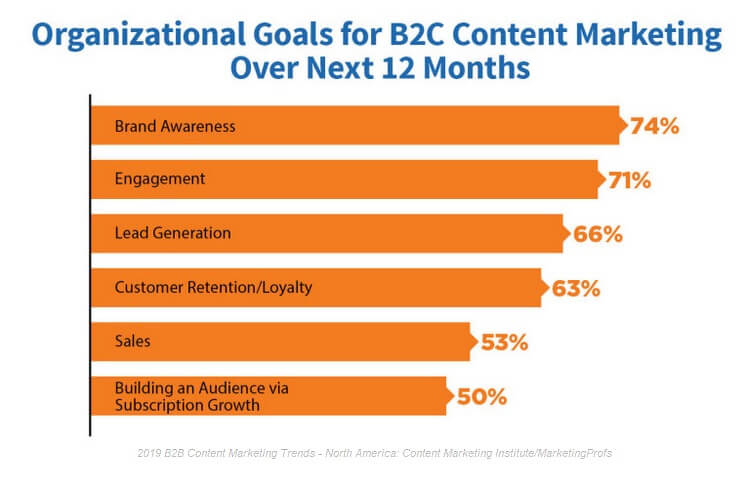 Organizational Goals for B2C Content Marketing Over Next 12 Months

Brand Awareness 74%

Engagement 71%

Lead Generation 66%

Customer Retention/Loyalty 63%

Sales 53%

Building an Audience via Subscription Growth 50%

2019 B2B Content Marketing Trends - North America: Content Marketing Institute/MarketingProfs